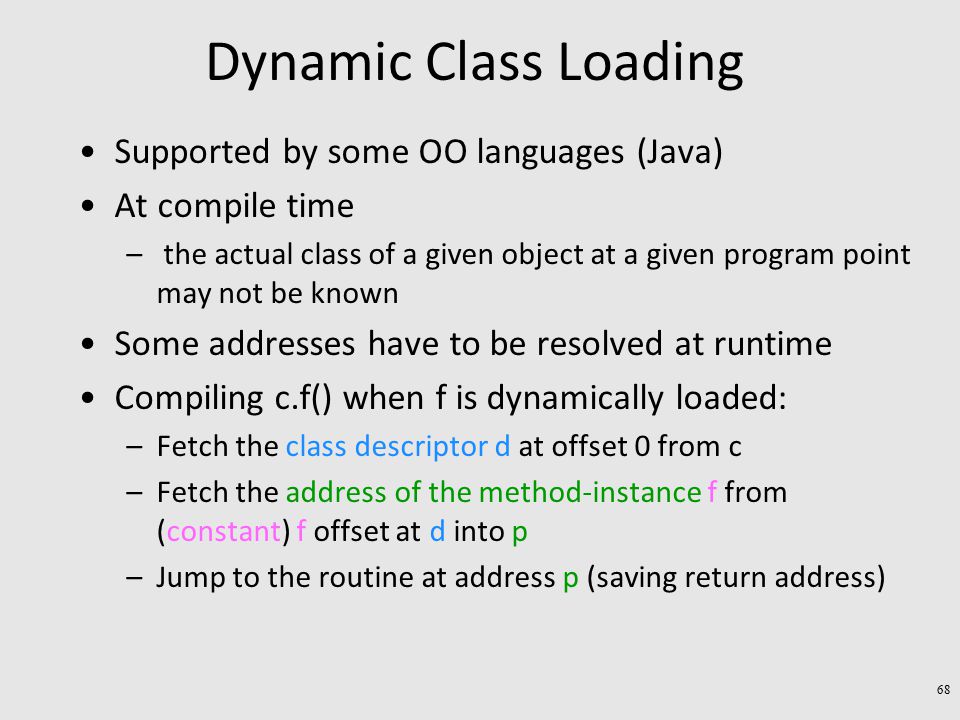 Dynamic Class Loading

• Supported by some OO languages (Java)
• At compile time
  – the actual class of a given object at a given program point may not be known
• Some addresses have to be resolved at runtime
• Compiling c.f() when f is dynamically loaded:
  – Fetch the class descriptor d at offset 0 from c
  – Fetch the address of the method-instance f from (constant) f offset at d into p
  – Jump to the routine at address p (saving return address)

68